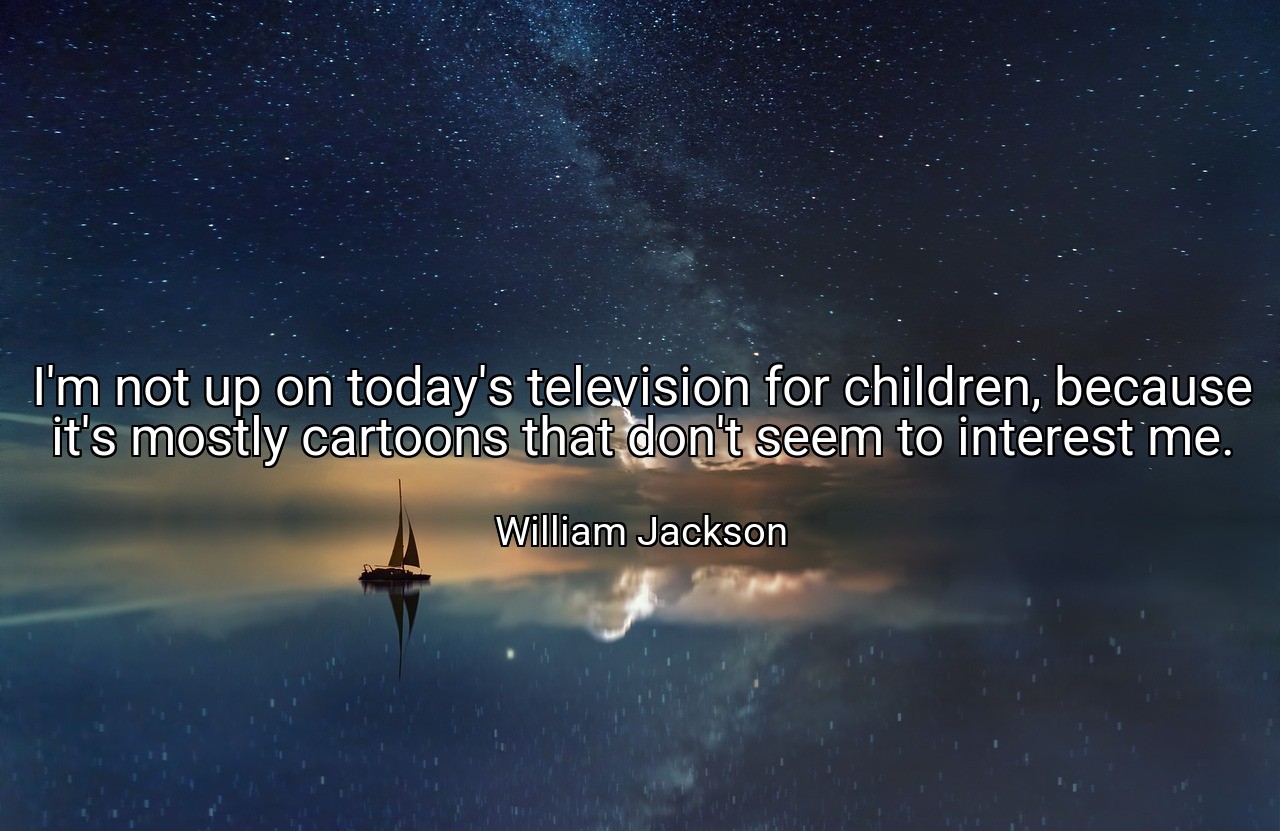 I'm not up on today's television for children, because it's mostly cartoons that don't seem to interest me.

William Jackson